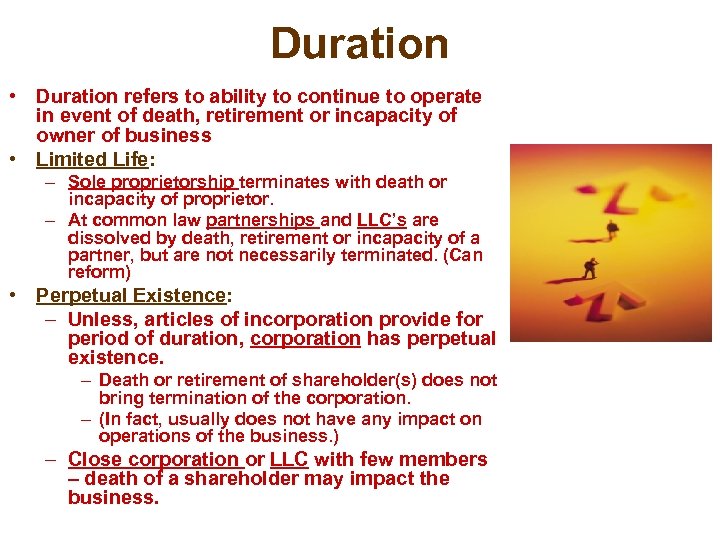 Duration

• Duration refers to ability to continue to operate in event of death, retirement or incapacity of owner of business
• Limited Life:
– Sole proprietorship terminates with death or incapacity of proprietor.
– At common law partnerships and LLC's are dissolved by death, retirement or incapacity of a partner, but are not necessarily terminated. (Can reform)
• Perpetual Existence:
– Unless, articles of incorporation provide for period of duration, corporation has perpetual existence.
– Death or retirement of shareholder(s) does not bring termination of the corporation.
– (In fact, usually does not have any impact on operations of the business.)
– Close corporation or LLC with few members – death of a shareholder may impact the business.